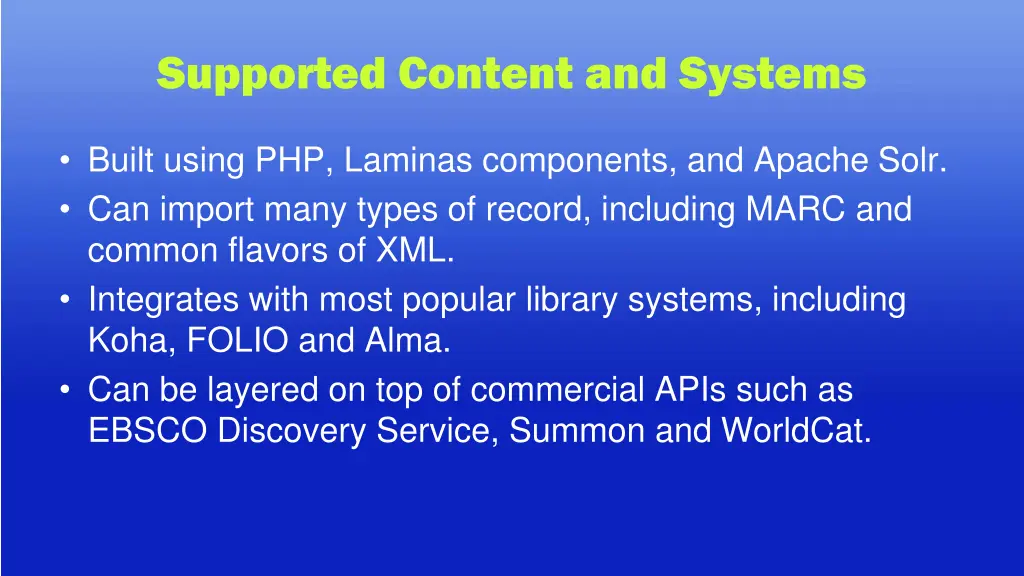 Supported Content and Systems

• Built using PHP, Laminas components, and Apache Solr.
• Can import many types of record, including MARC and common flavors of XML.
• Integrates with most popular library systems, including Koha, FOLIO and Alma.
• Can be layered on top of commercial APIs such as EBSCO Discovery Service, Summon and WorldCat.